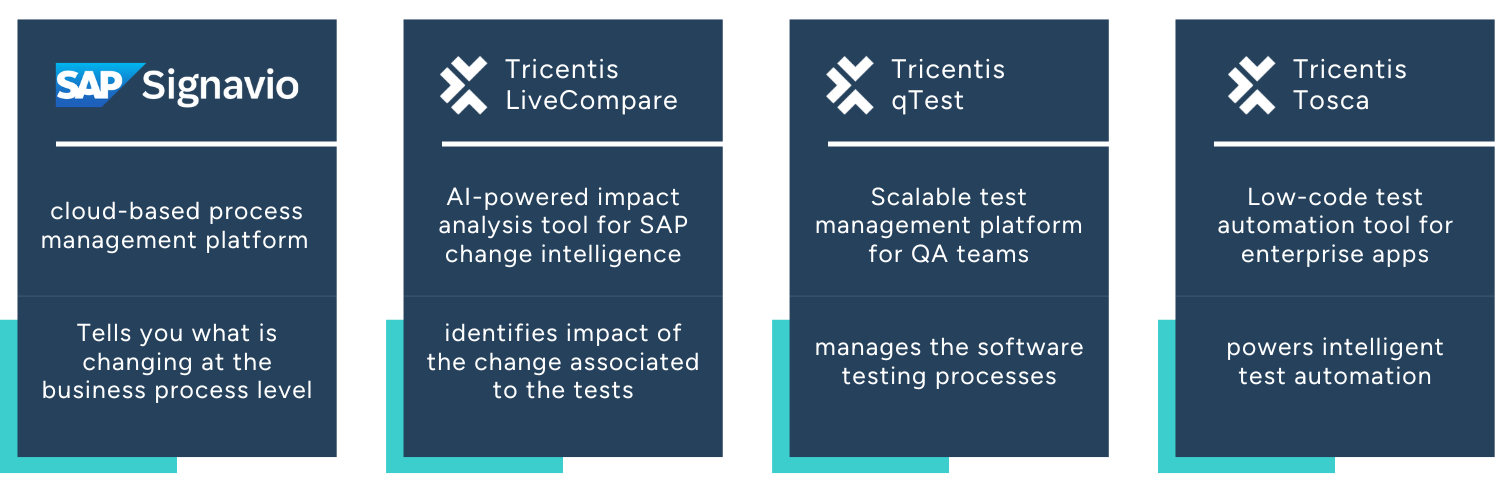 SAP Signavio

cloud-based process management platform

Tells you what is changing at the business process level

Tricentis LiveCompare

AI-powered impact analysis tool for SAP change intelligence

identifies impact of the change associated to the tests

Tricentis qTest

Scalable test management platform for QA teams

manages the software testing processes

Tricentis Tosca

Low-code test automation tool for enterprise apps

powers intelligent test automation